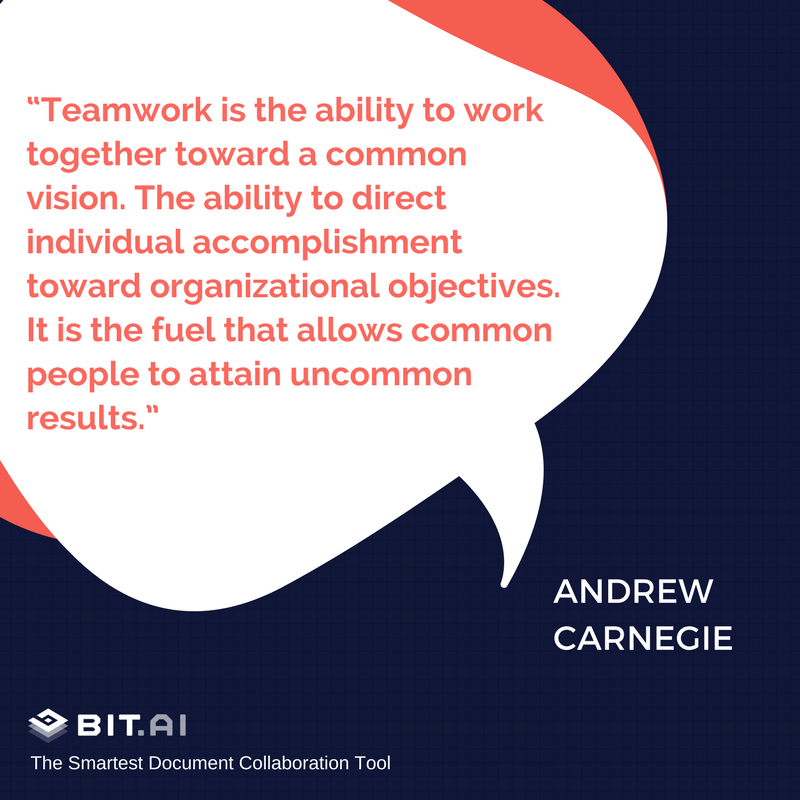 “Teamwork is the ability to work together toward a common vision. The ability to direct individual accomplishment toward organizational objectives. It is the fuel that allows common people to attain uncommon results.”

ANDREW CARNEGIE

BIT.AI
The Smartest Document Collaboration Tool